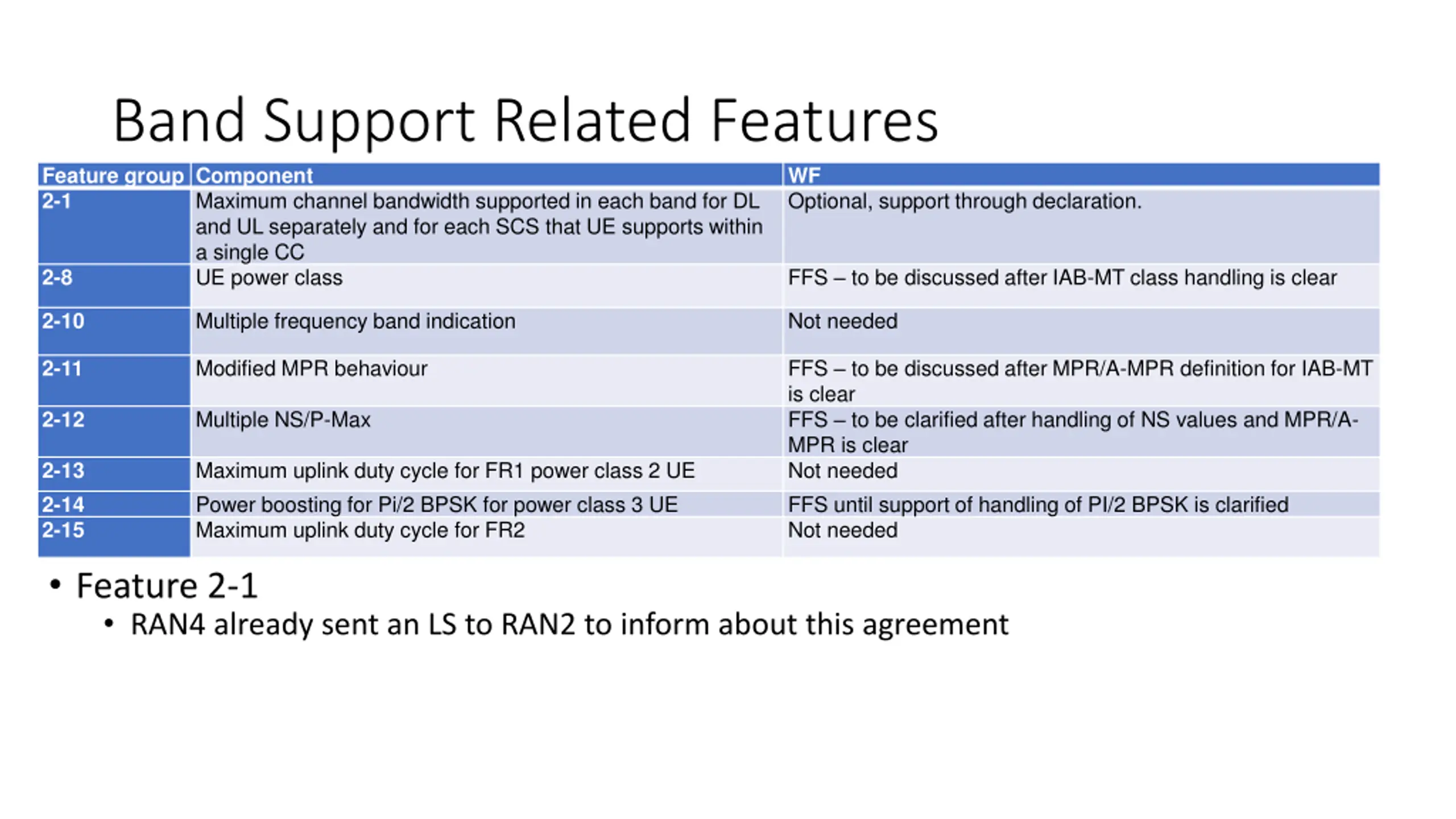 Band Support Related Features

| Feature group | Component | WF |
|---|---|---|
| 2-1 | Maximum channel bandwidth supported in each band for DL and UL separately and for each SCS that UE supports within a single CC | Optional, support through declaration. |
| 2-8 | UE power class | FFS – to be discussed after IAB-MT class handling is clear |
| 2-10 | Multiple frequency band indication | Not needed |
| 2-11 | Modified MPR behaviour | FFS – to be discussed after MPR/A-MPR definition for IAB-MT is clear |
| 2-12 | Multiple NS/P-Max | FFS – to be clarified after handling of NS values and MPR/A-MPR is clear |
| 2-13 | Maximum uplink duty cycle for FR1 power class 2 UE | Not needed |
| 2-14 | Power boosting for Pi/2 BPSK for power class 3 UE | FFS until support of handling of PI/2 BPSK is clarified |
| 2-15 | Maximum uplink duty cycle for FR2 | Not needed |

• Feature 2-1
 • RAN4 already sent an LS to RAN2 to inform about this agreement